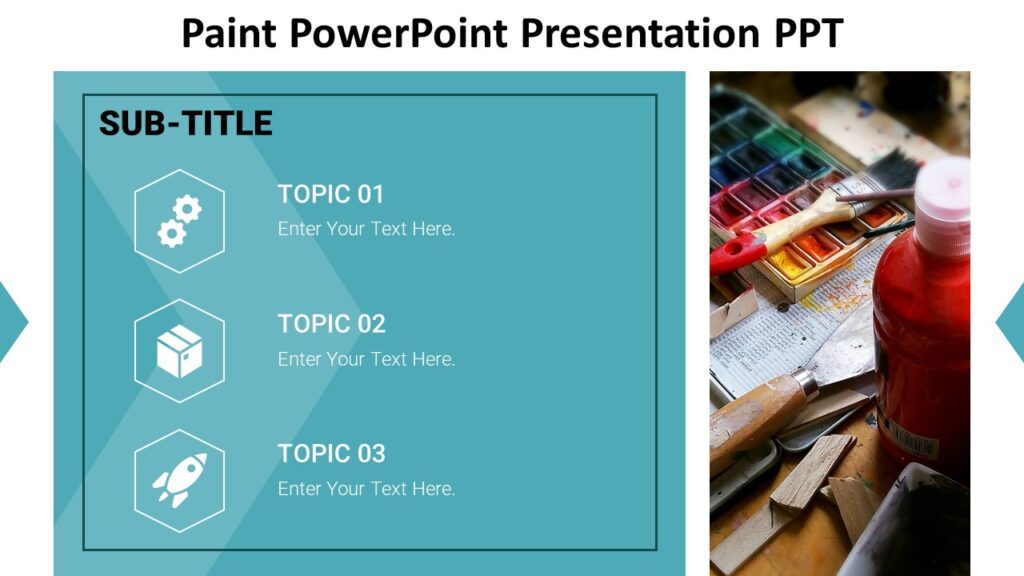 Paint PowerPoint Presentation PPT

SUB-TITLE

TOPIC 01
Enter Your Text Here.

TOPIC 02
Enter Your Text Here.

TOPIC 03
Enter Your Text Here.